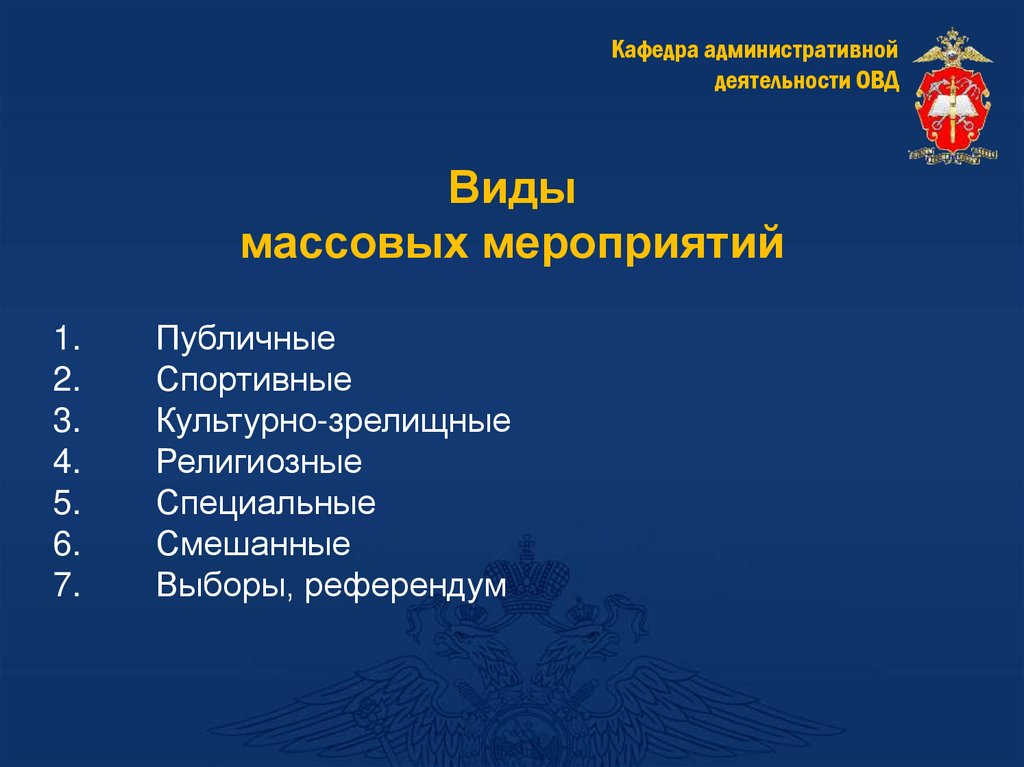 Кафедра административной деятельности ОВД

Виды
массовых мероприятий

1. Публичные
2. Спортивные
3. Культурно-зрелищные
4. Религиозные
5. Специальные
6. Смешанные
7. Выборы, референдум